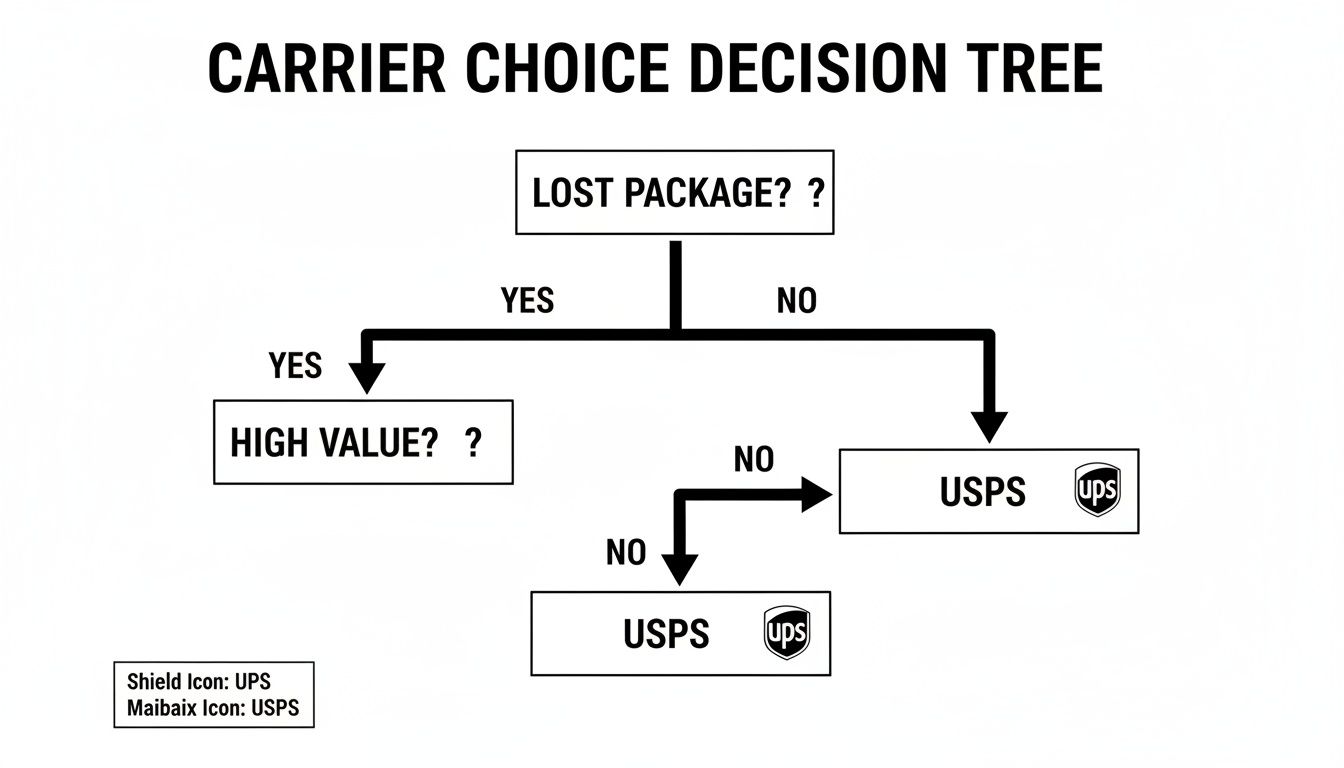 CARRIER CHOICE DECISION TREE

LOST PACKAGE? ?

YES

NO

YES

HIGH VALUE? ?

NO

USPS

ups

NO

USPS

ups

Shield Icon: UPS
Maibaix Icon: USPS